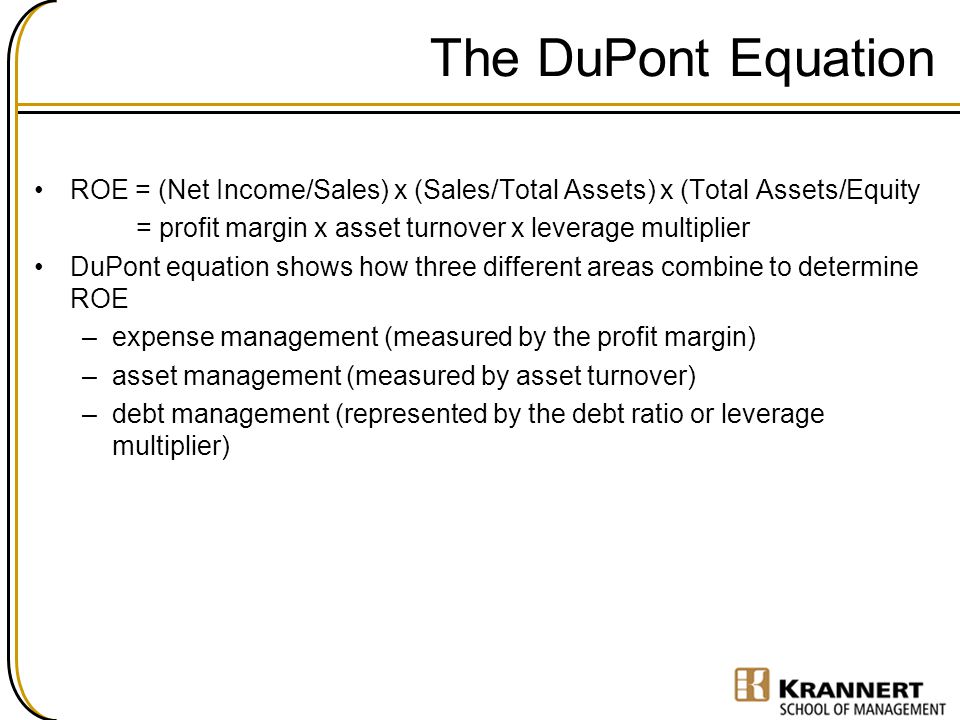 The DuPont Equation

• ROE = (Net Income/Sales) x (Sales/Total Assets) x (Total Assets/Equity
= profit margin x asset turnover x leverage multiplier

• DuPont equation shows how three different areas combine to determine ROE
– expense management (measured by the profit margin)
– asset management (measured by asset turnover)
– debt management (represented by the debt ratio or leverage multiplier)

KRANNERT
SCHOOL OF MANAGEMENT